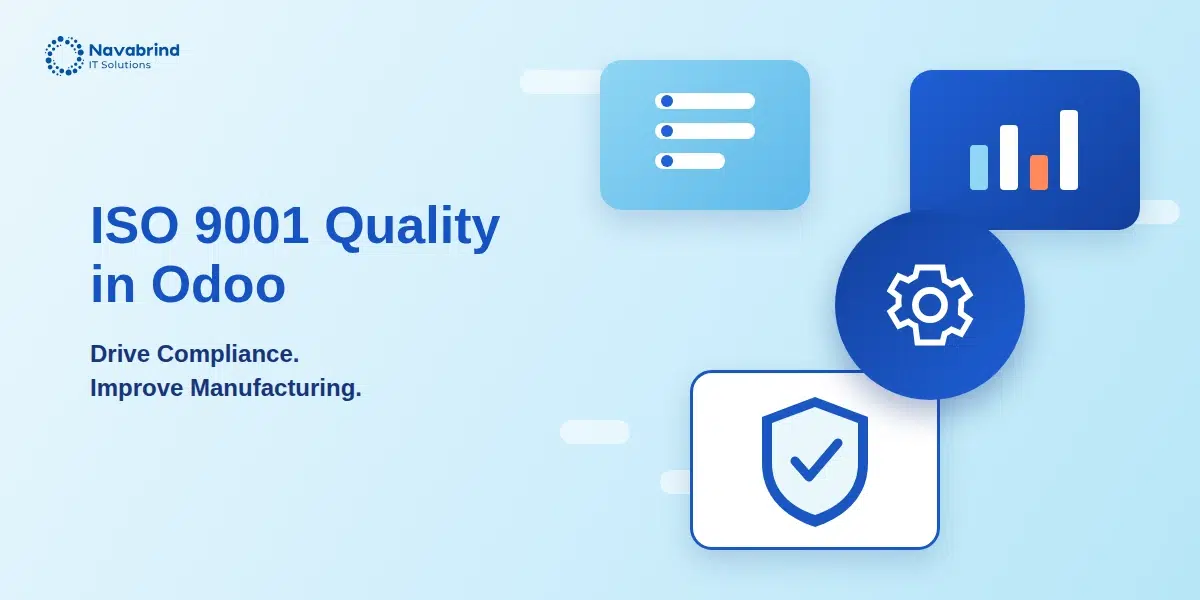 Navabrind
IT Solutions

ISO 9001 Quality in Odoo

Drive Compliance.
Improve Manufacturing.